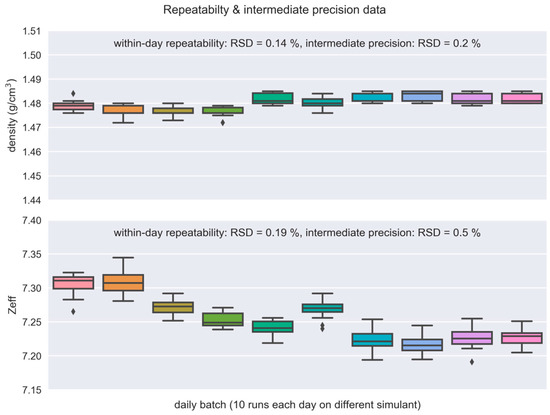 Repeatabilty & intermediate precision data

within-day repeatability: RSD = 0.14 %, intermediate precision: RSD = 0.2 %

density (g/cm$^3$)

1.51
1.50
1.49
1.48
1.47
1.46
1.45
1.44

within-day repeatability: RSD = 0.19 %, intermediate precision: RSD = 0.5 %

Zeff

7.40
7.35
7.30
7.25
7.20
7.15

daily batch (10 runs each day on different simulant)